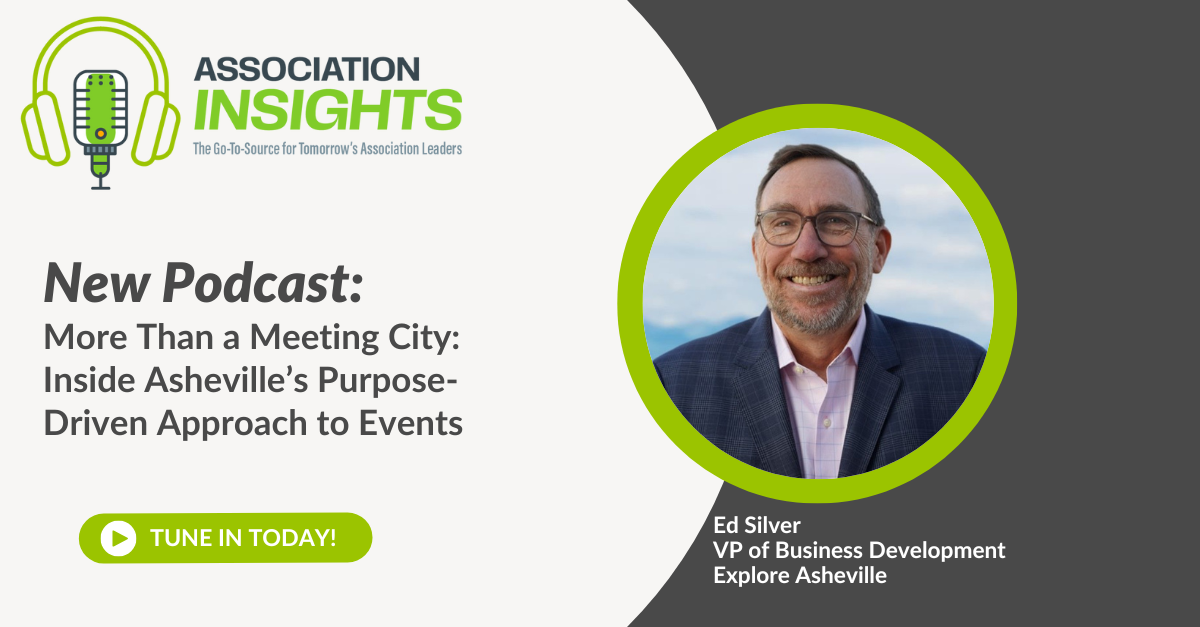 ASSOCIATION
INSIGHTS
The Go-To-Source for Tomorrow's Association Leaders

New Podcast:
More Than a Meeting City: Inside Asheville's Purpose-Driven Approach to Events

TUNE IN TODAY!

Ed Silver
VP of Business Development
Explore Asheville